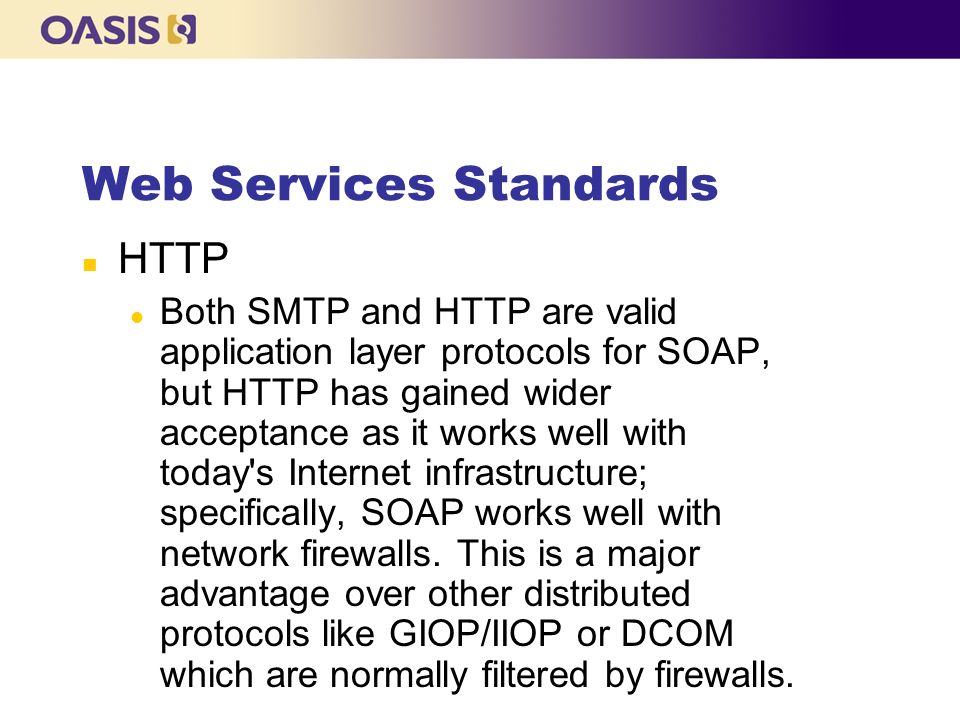 OASIS

Web Services Standards

HTTP

Both SMTP and HTTP are valid application layer protocols for SOAP, but HTTP has gained wider acceptance as it works well with today's Internet infrastructure; specifically, SOAP works well with network firewalls. This is a major advantage over other distributed protocols like GIOP/IIOP or DCOM which are normally filtered by firewalls.